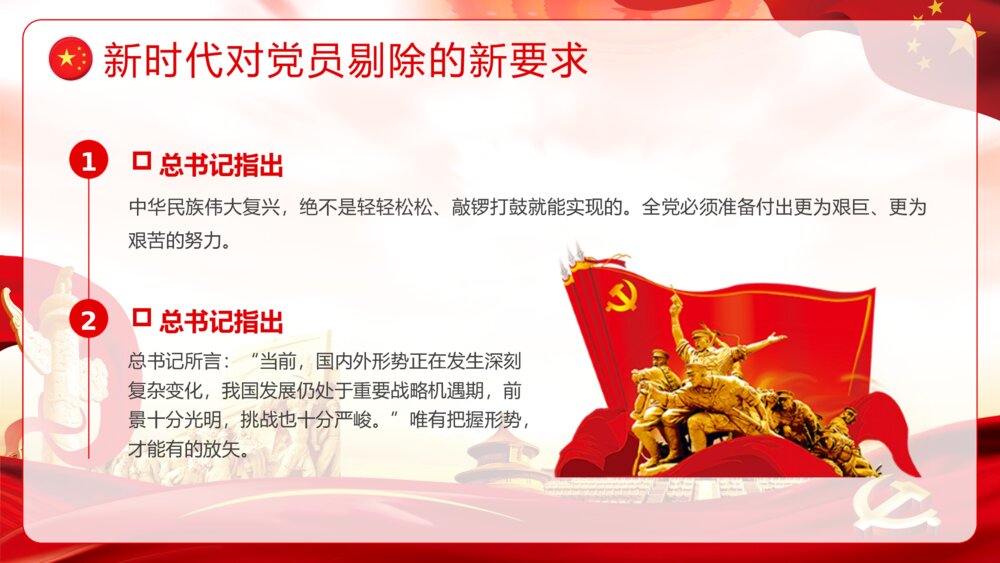 新时代对党员剔除的新要求

1

总书记指出

中华民族伟大复兴，绝不是轻轻松松、敲锣打鼓就能实现的。全党必须准备付出更为艰巨、更为艰苦的努力。

2

总书记指出

总书记所言：“当前，国内外形势正在发生深刻复杂变化，我国发展仍处于重要战略机遇期，前景十分光明，挑战也十分严峻。”唯有把握形势，才能有的放矢。